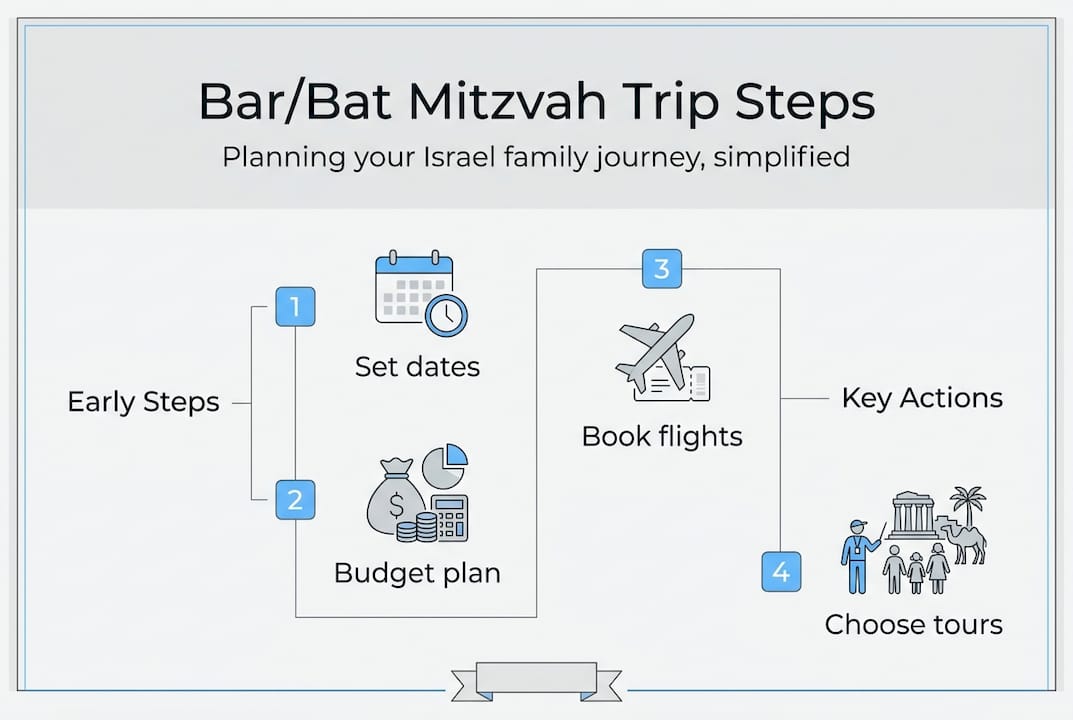 Bar/Bat Mitzvah Trip Steps

Planning your Israel family journey, simplified

Early Steps

1

Set dates

2

Budget plan

3

Book flights

Key Actions

4

Choose tours